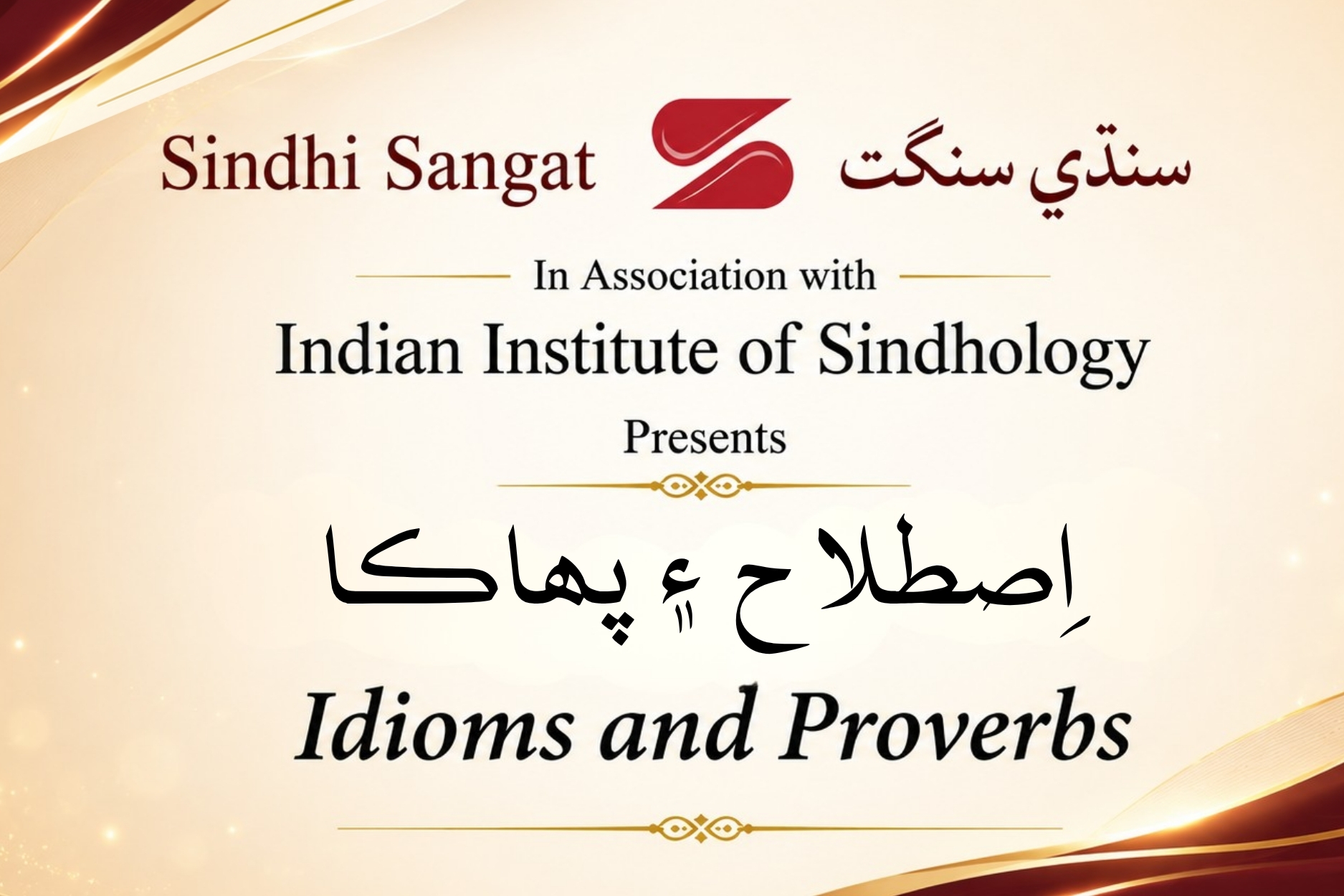 Sindhi Sangat سنڌي سنگت

In Association with

Indian Institute of Sindhology

Presents

اِصطلاح ۽ پهاڪا

Idioms and Proverbs